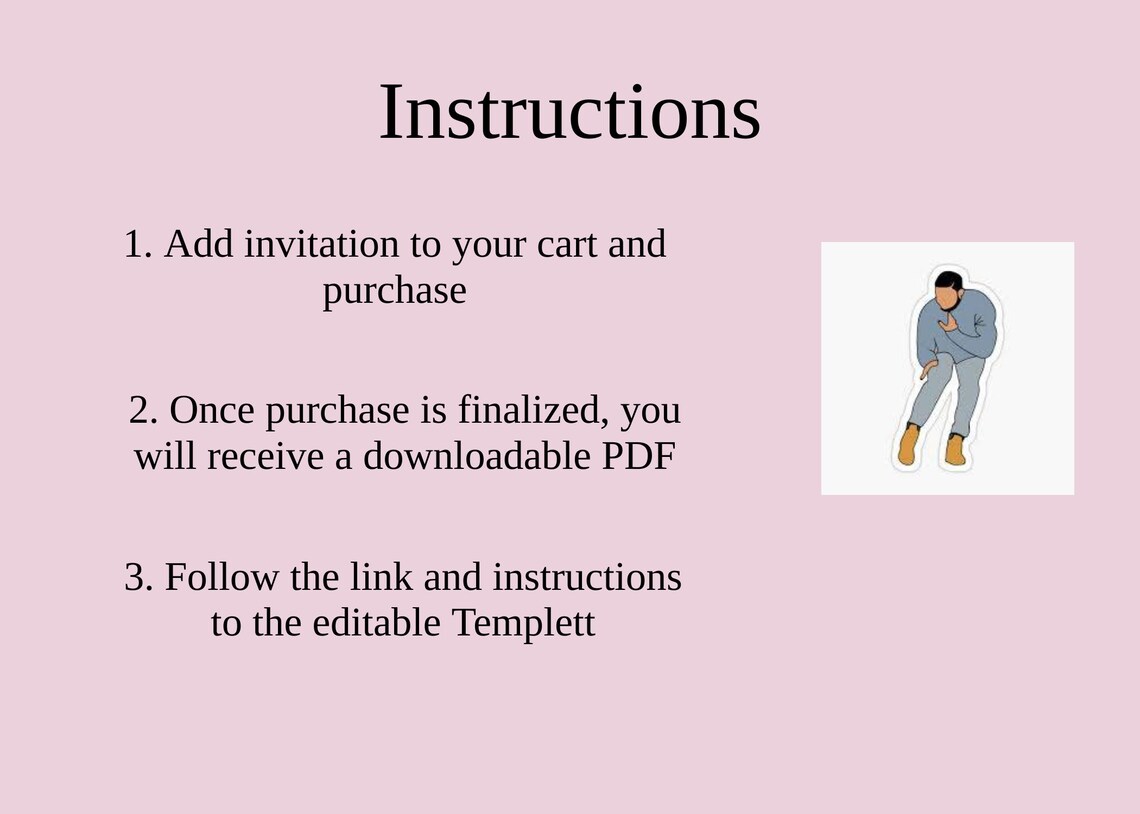 Instructions

1. Add invitation to your cart and purchase

2. Once purchase is finalized, you will receive a downloadable PDF

3. Follow the link and instructions to the editable Templett